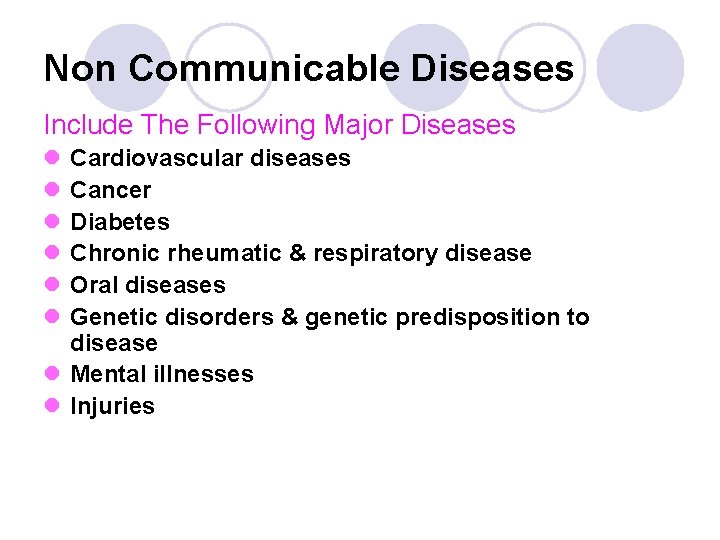 Non Communicable Diseases

Include The Following Major Diseases

- Cardiovascular diseases
- Cancer
- Diabetes
- Chronic rheumatic & respiratory disease
- Oral diseases
- Genetic disorders & genetic predisposition to disease
- Mental illnesses
- Injuries